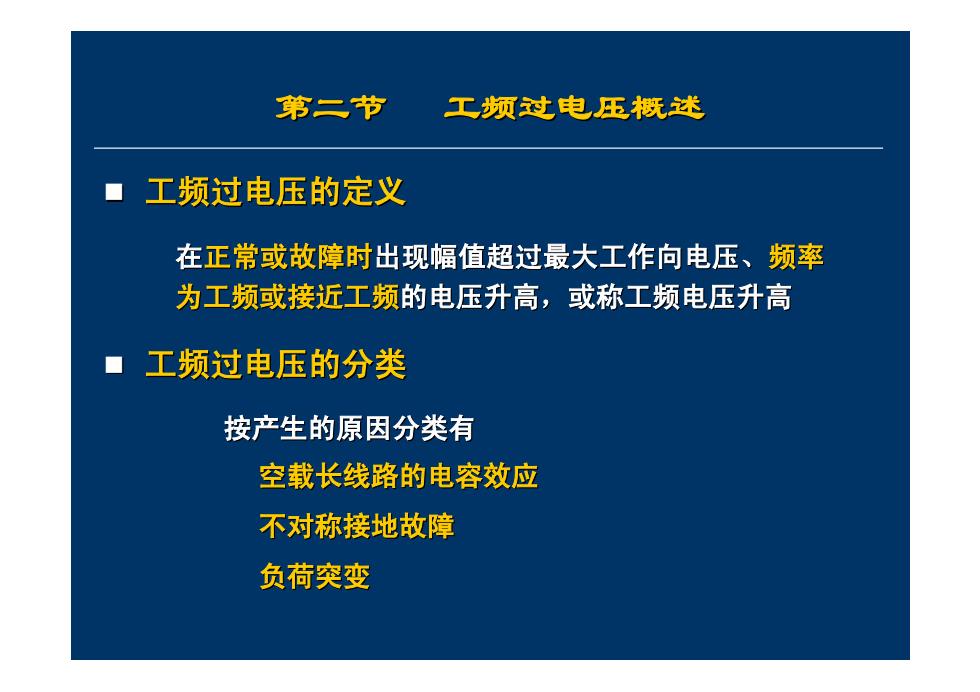 第二节　工频过电压概述

■ 工频过电压的定义

在正常或故障时出现幅值超过最大工作向电压、频率为工频或接近工频的电压升高，或称工频电压升高

■ 工频过电压的分类

按产生的原因分类有

空载长线路的电容效应

不对称接地故障

负荷突变